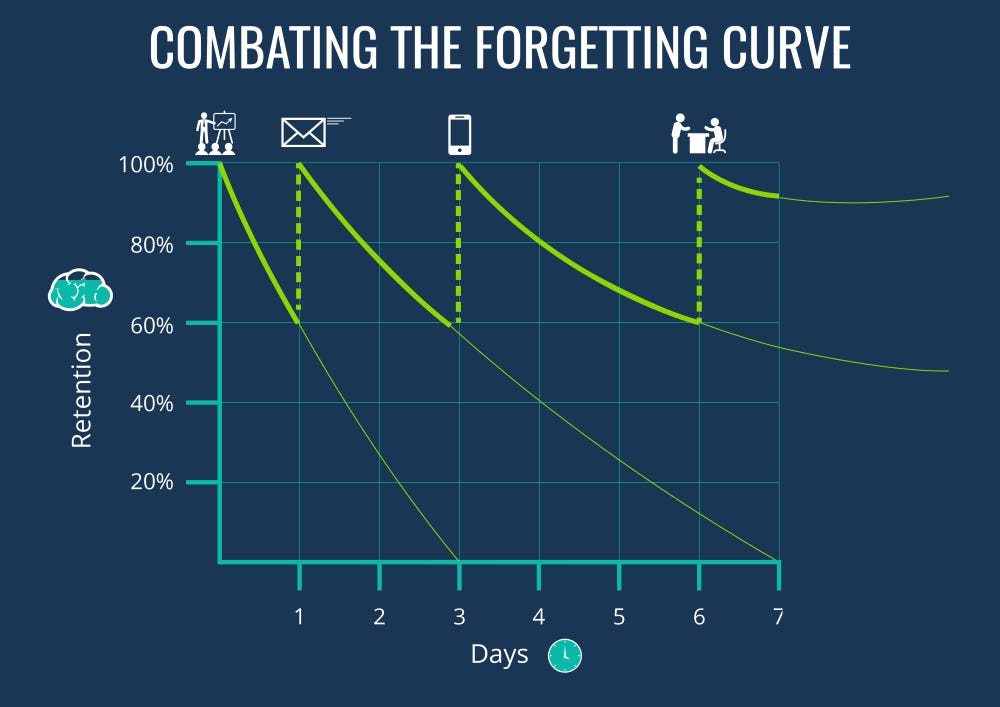 COMBATING THE FORGETTING CURVE

100%
80%
60%
40%
20%

Retention

1 2 3 4 5 6 7

Days